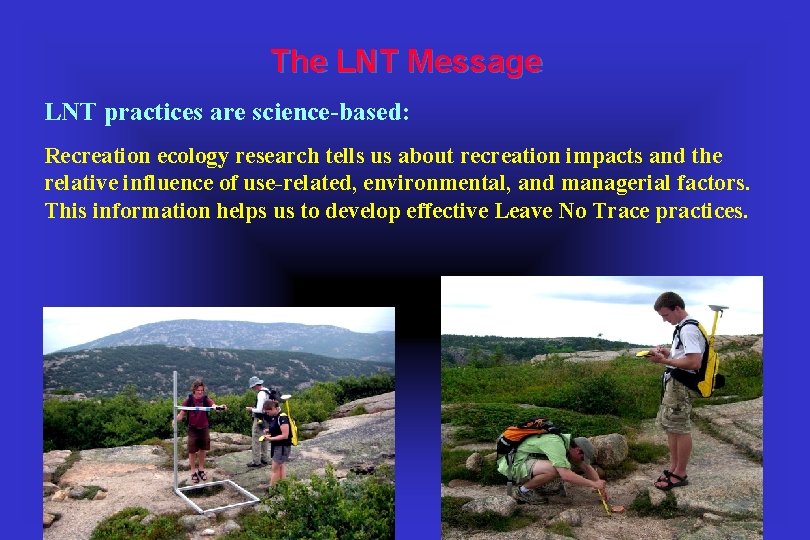 The LNT Message

LNT practices are science-based:

Recreation ecology research tells us about recreation impacts and the relative influence of use-related, environmental, and managerial factors. This information helps us to develop effective Leave No Trace practices.